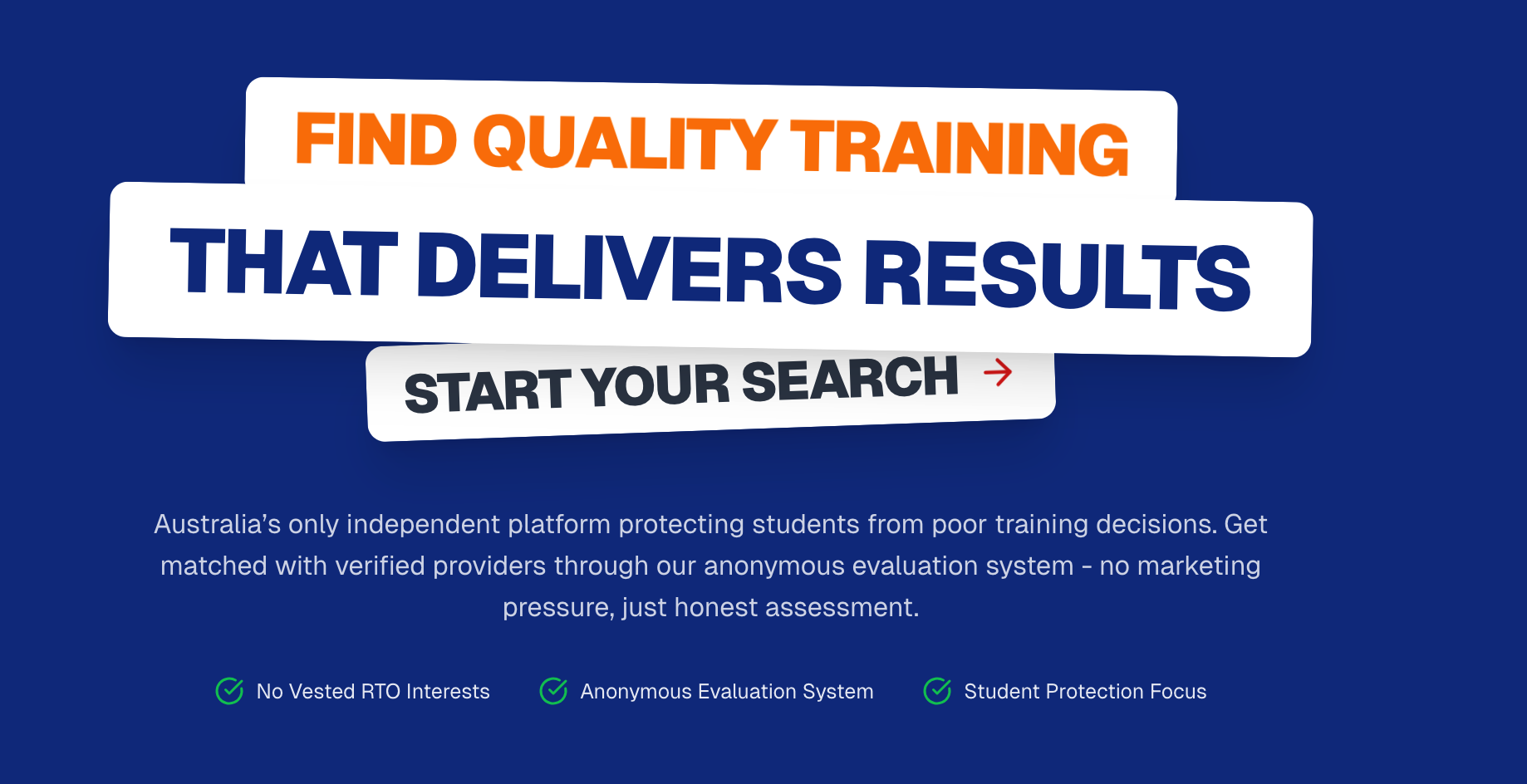 FIND QUALITY TRAINING
THAT DELIVERS RESULTS
START YOUR SEARCH →

Australia's only independent platform protecting students from poor training decisions. Get matched with verified providers through our anonymous evaluation system - no marketing pressure, just honest assessment.

No Vested RTO Interests
Anonymous Evaluation System
Student Protection Focus